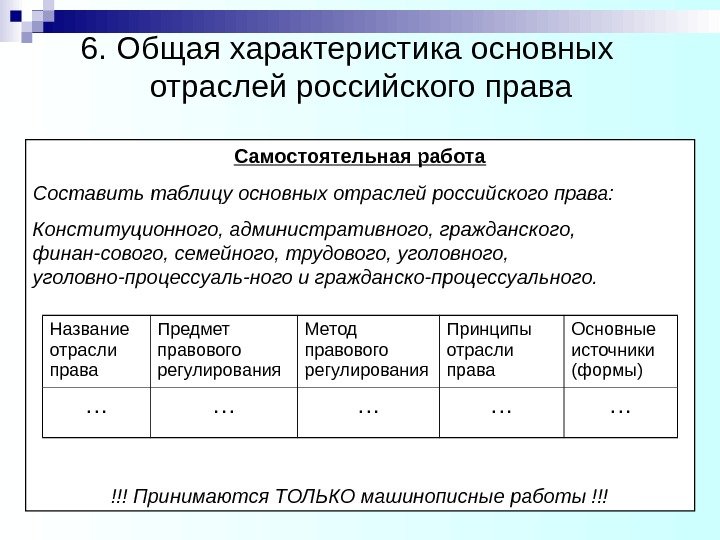 6. Общая характеристика основных отраслей российского права

Самостоятельная работа

Составить таблицу основных отраслей российского права:

Конституционного, административного, гражданского, финан-сового, семейного, трудового, уголовного, уголовно-процессуаль-ного и гражданско-процессуального.

| Название отрасли права | Предмет правового регулирования | Метод правового регулирования | Принципы отрасли права | Основные источники (формы) |
|---|---|---|---|---|
| … | … | … | … | … |

!!! Принимаются ТОЛЬКО машинописные работы !!!